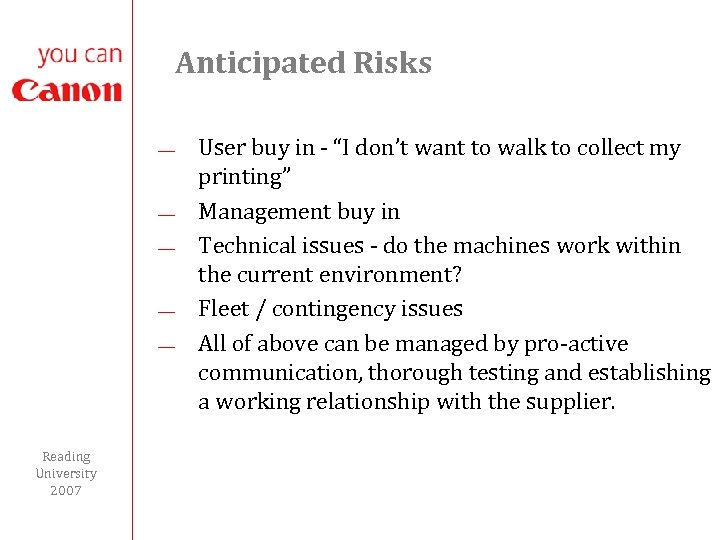 you can
Canon

Anticipated Risks

— User buy in - “I don’t want to walk to collect my printing”
— Management buy in
— Technical issues - do the machines work within the current environment?
— Fleet / contingency issues
— All of above can be managed by pro-active communication, thorough testing and establishing a working relationship with the supplier.

Reading
University
2007